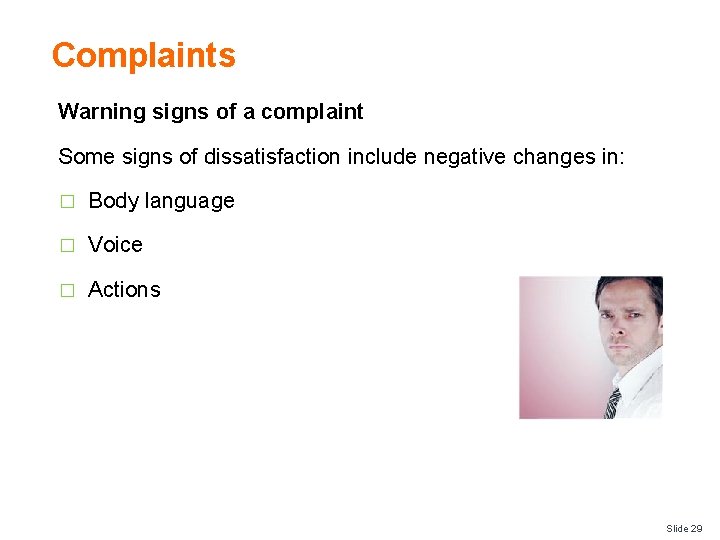 Complaints

Warning signs of a complaint

Some signs of dissatisfaction include negative changes in:

□ Body language

□ Voice

□ Actions

Slide 29